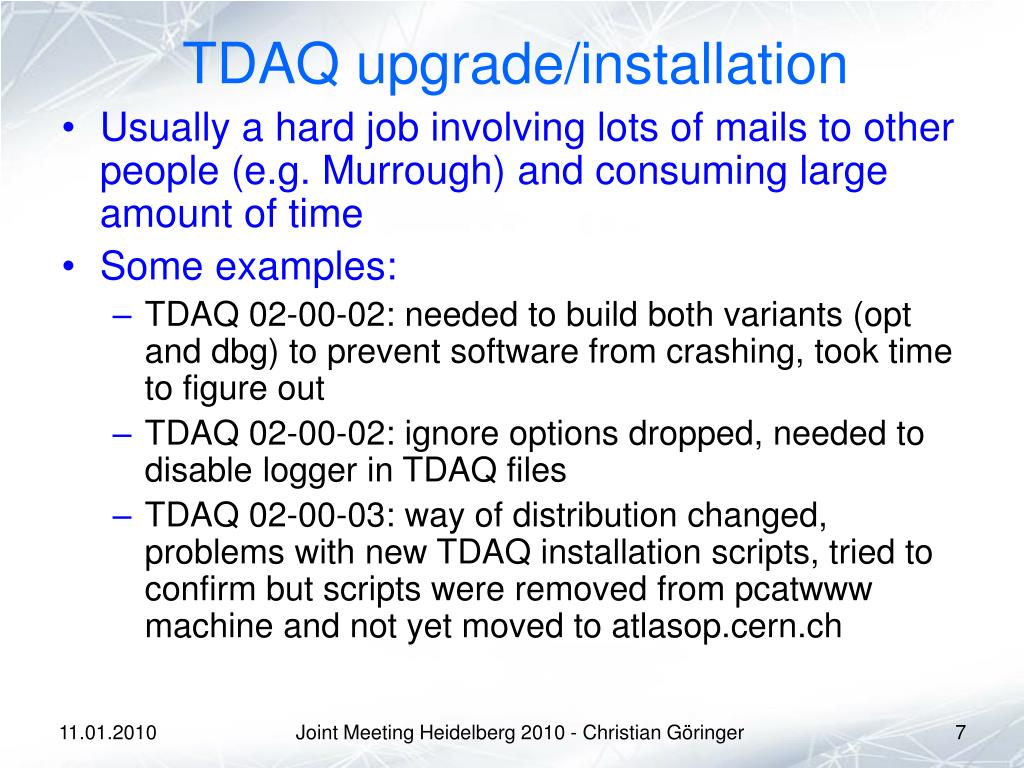 TDAQ upgrade/installation

• Usually a hard job involving lots of mails to other people (e.g. Murrough) and consuming large amount of time
• Some examples:
– TDAQ 02-00-02: needed to build both variants (opt and dbg) to prevent software from crashing, took time to figure out
– TDAQ 02-00-02: ignore options dropped, needed to disable logger in TDAQ files
– TDAQ 02-00-03: way of distribution changed, problems with new TDAQ installation scripts, tried to confirm but scripts were removed from pcatwww machine and not yet moved to atlasop.cern.ch

11.01.2010 Joint Meeting Heidelberg 2010 - Christian Göringer 7